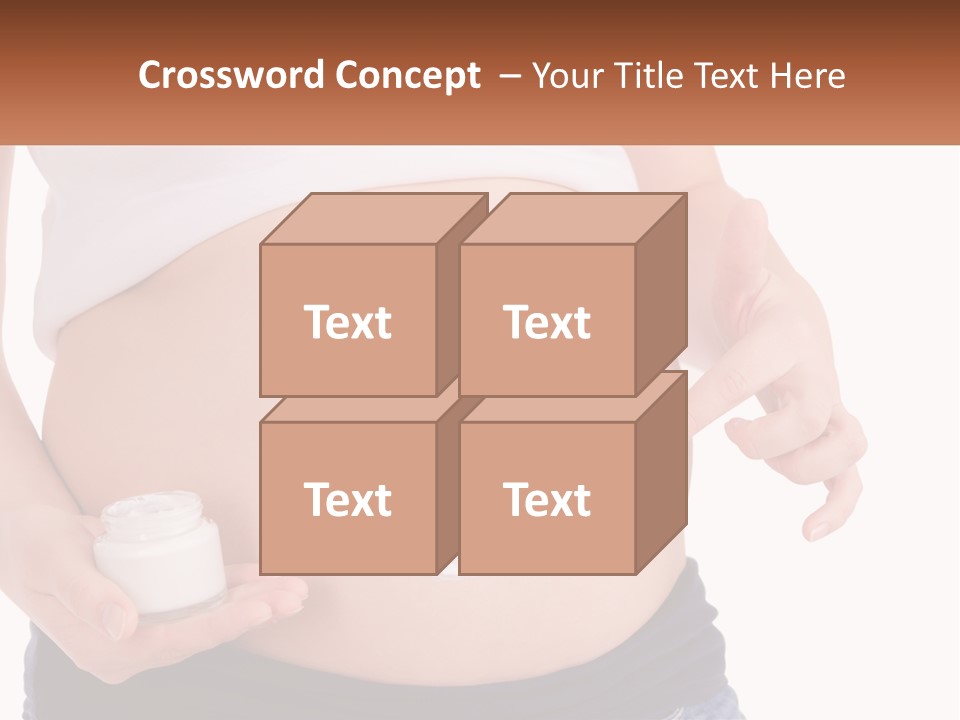 Crossword Concept – Your Title Text Here

Text

Text

Text

Text